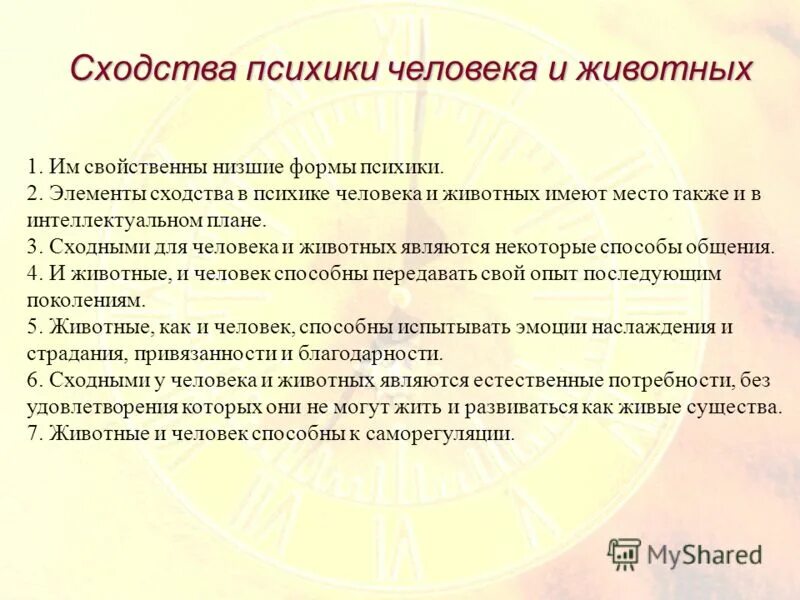 Сходства психики человека и животных

1. Им свойственны низшие формы психики.
2. Элементы сходства в психике человека и животных имеют место также и в интеллектуальном плане.
3. Сходными для человека и животных являются некоторые способы общения.
4. И животные, и человек способны передавать свой опыт последующим поколениям.
5. Животные, как и человек, способны испытывать эмоции наслаждения и страдания, привязанности и благодарности.
6. Сходными у человека и животных являются естественные потребности, без удовлетворения которых они не могут жить и развиваться как живые существа.
7. Животные и человек способны к саморегуляции.

MyShared